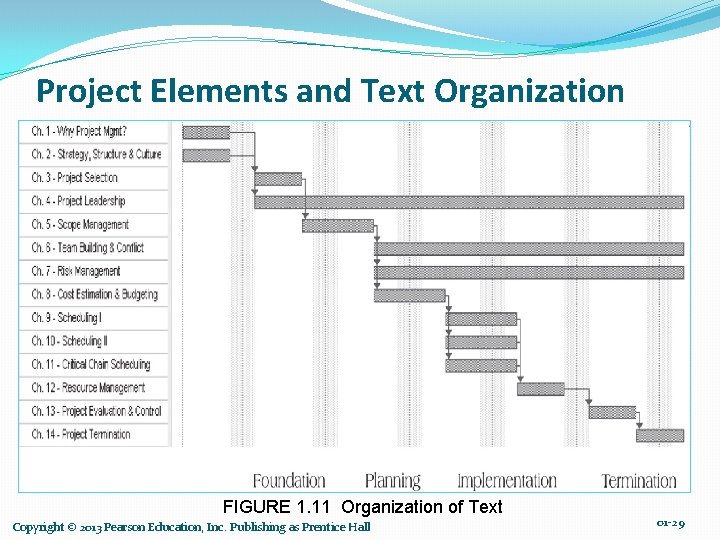 Project Elements and Text Organization

Ch. 1 - Why Project Mgmt?
Ch. 2 - Strategy, Structure & Culture
Ch. 3 - Project Selection
Ch. 4 - Project Leadership
Ch. 5 - Scope Management
Ch. 6 - Team Building & Conflict
Ch. 7 - Risk Management
Ch. 8 - Cost Estimation & Budgeting
Ch. 9 - Scheduling I
Ch. 10 - Scheduling II
Ch. 11 - Critical Chain Scheduling
Ch. 12 - Resource Management
Ch. 13 - Project Evaluation & Control
Ch. 14 - Project Termination

Foundation Planning Implementation Termination

FIGURE 1.11 Organization of Text

Copyright © 2013 Pearson Education, Inc. Publishing as Prentice Hall

01-29